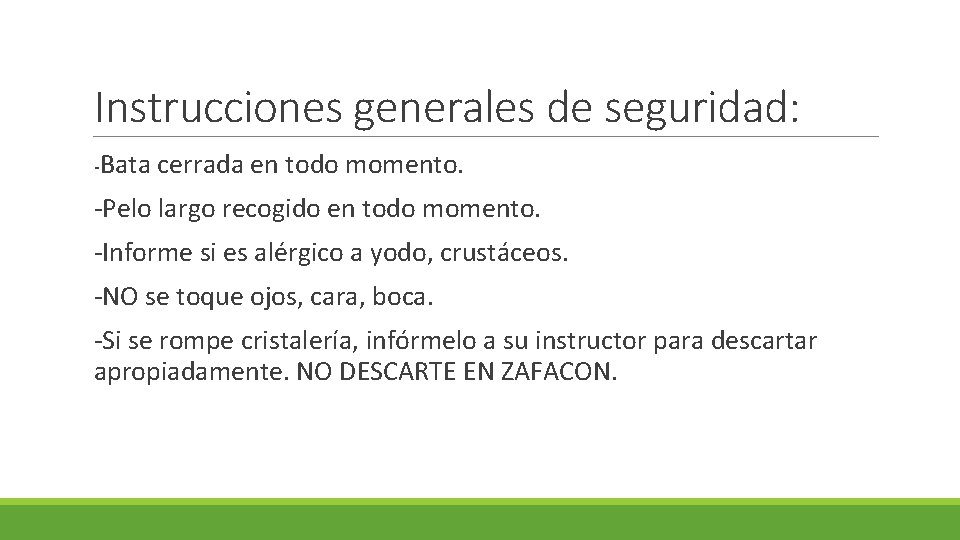 Instrucciones generales de seguridad:

-Bata cerrada en todo momento.

-Pelo largo recogido en todo momento.

-Informe si es alérgico a yodo, crustáceos.

-NO se toque ojos, cara, boca.

-Si se rompe cristalería, infórmelo a su instructor para descartar apropiadamente. NO DESCARTE EN ZAFACON.